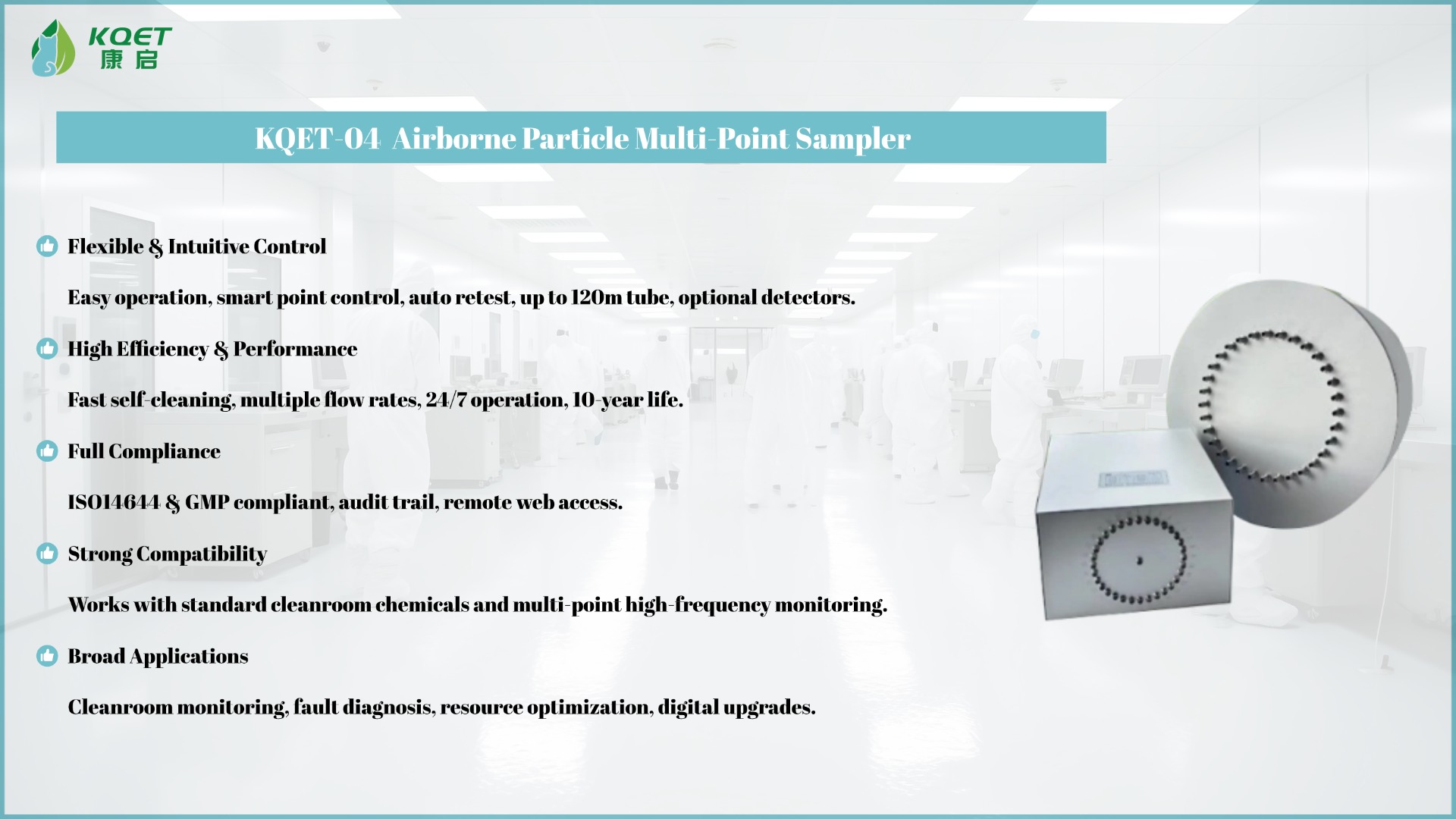 KQET
康启

KQET-04 Airborne Particle Multi-Point Sampler

Flexible & Intuitive Control

Easy operation, smart point control, auto retest, up to 120m tube, optional detectors.

High Efficiency & Performance

Fast self-cleaning, multiple flow rates, 24/7 operation, 10-year life.

Full Compliance

ISO14644 & GMP compliant, audit trail, remote web access.

Strong Compatibility

Works with standard cleanroom chemicals and multi-point high-frequency monitoring.

Broad Applications

Cleanroom monitoring, fault diagnosis, resource optimization, digital upgrades.